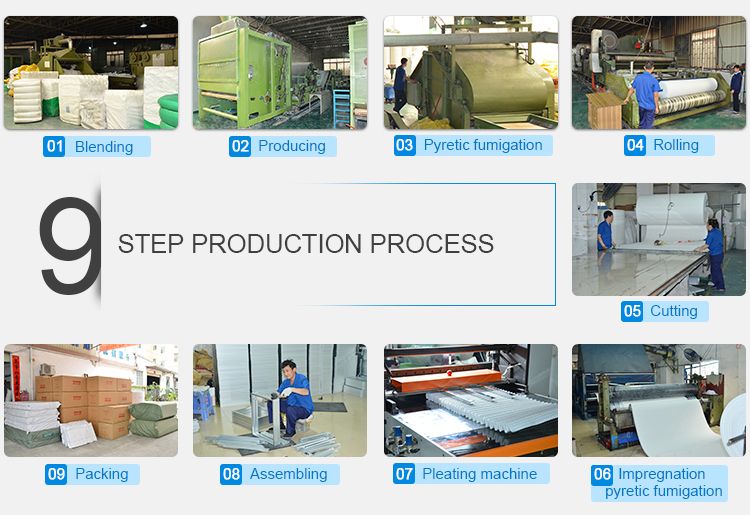 01 Blending

02 Producing

03 Pyretic fumigation

04 Rolling

9 STEP PRODUCTION PROCESS

05 Cutting

09 Packing

08 Assembling

07 Pleating machine

06 Impregnation pyretic fumigation